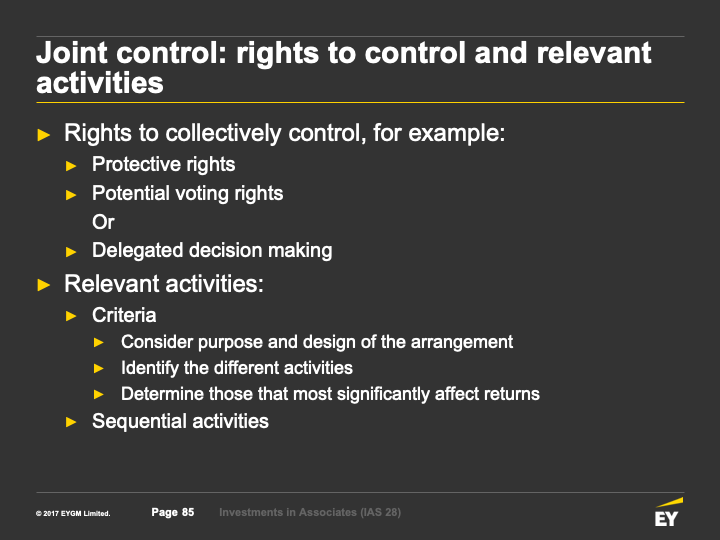 Joint control: rights to control and relevant activities

► Rights to collectively control, for example:
► Protective rights
► Potential voting rights
Or
► Delegated decision making

► Relevant activities:
► Criteria
► Consider purpose and design of the arrangement
► Identify the different activities
► Determine those that most significantly affect returns
► Sequential activities

© 2017 EYGM Limited. Page 85 Investments in Associates (IAS 28)

EY